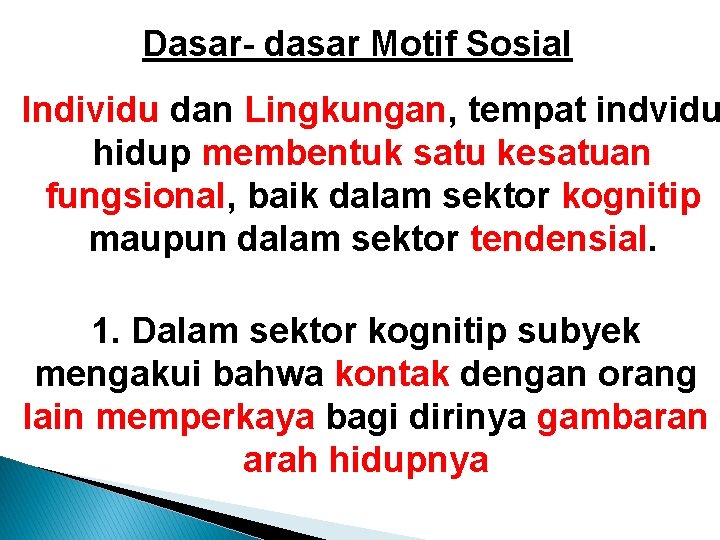 Dasar- dasar Motif Sosial

Individu dan Lingkungan, tempat indvidu hidup membentuk satu kesatuan fungsional, baik dalam sektor kognitip maupun dalam sektor tendensial.

1. Dalam sektor kognitip subyek mengakui bahwa kontak dengan orang lain memperkaya bagi dirinya gambaran arah hidupnya